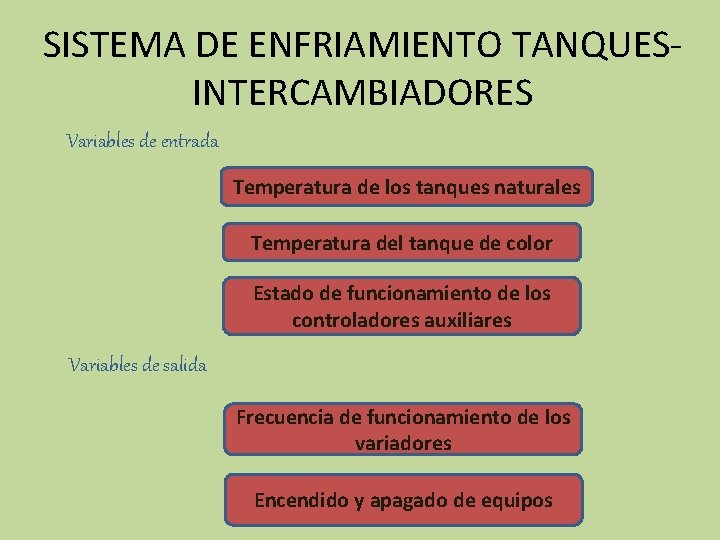 SISTEMA DE ENFRIAMIENTO TANQUES-INTERCAMBIADORES

Variables de entrada

Temperatura de los tanques naturales

Temperatura del tanque de color

Estado de funcionamiento de los controladores auxiliares

Variables de salida

Frecuencia de funcionamiento de los variadores

Encendido y apagado de equipos